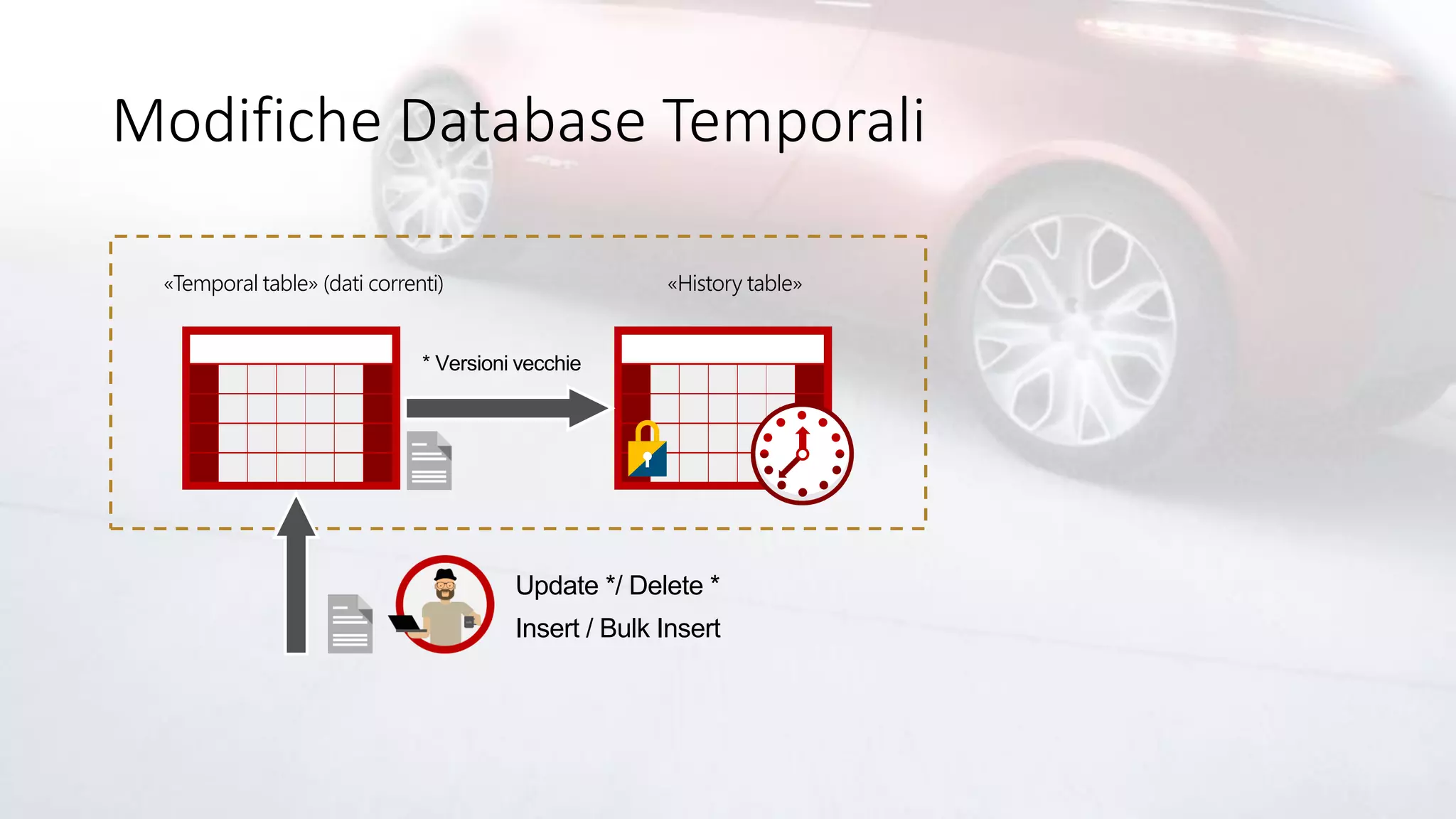 Modifiche Database Temporali

«Temporal table» (dati correnti)

«History table»

* Versioni vecchie

Update */ Delete *
Insert / Bulk Insert